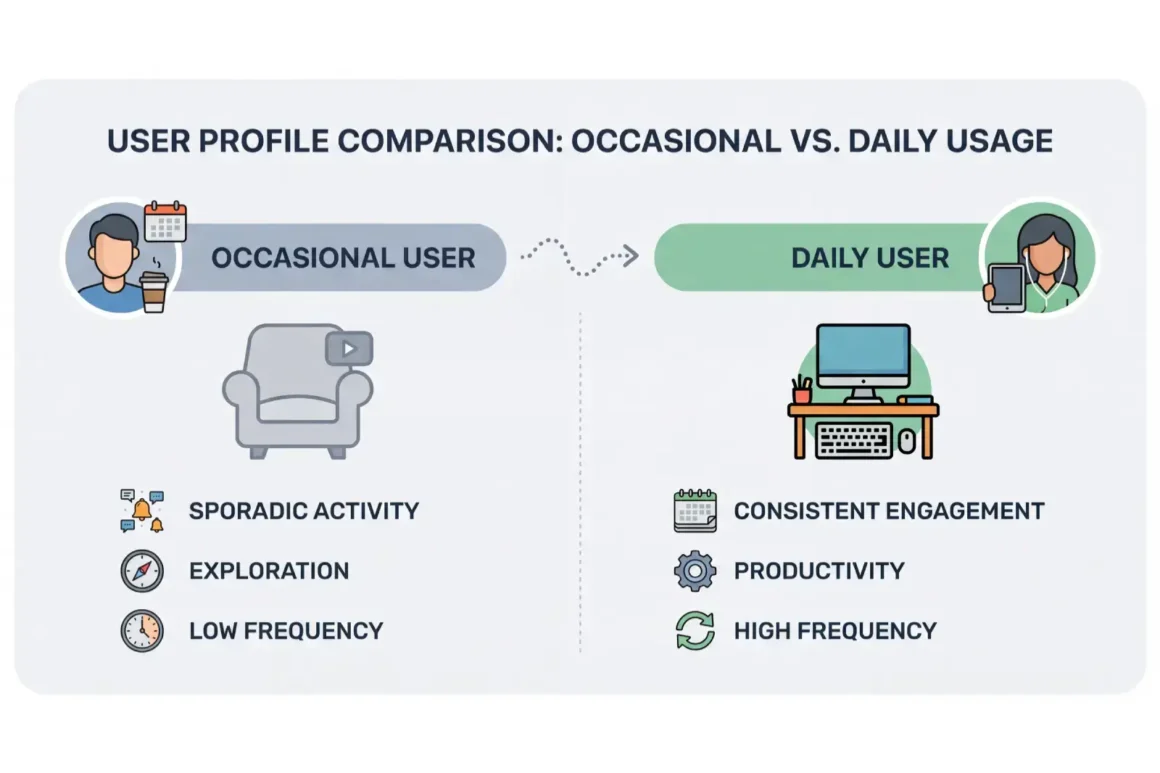 USER PROFILE COMPARISON: OCCASIONAL VS. DAILY USAGE

OCCASIONAL USER

SPORADIC ACTIVITY

EXPLORATION

LOW FREQUENCY

DAILY USER

CONSISTENT ENGAGEMENT

PRODUCTIVITY

HIGH FREQUENCY